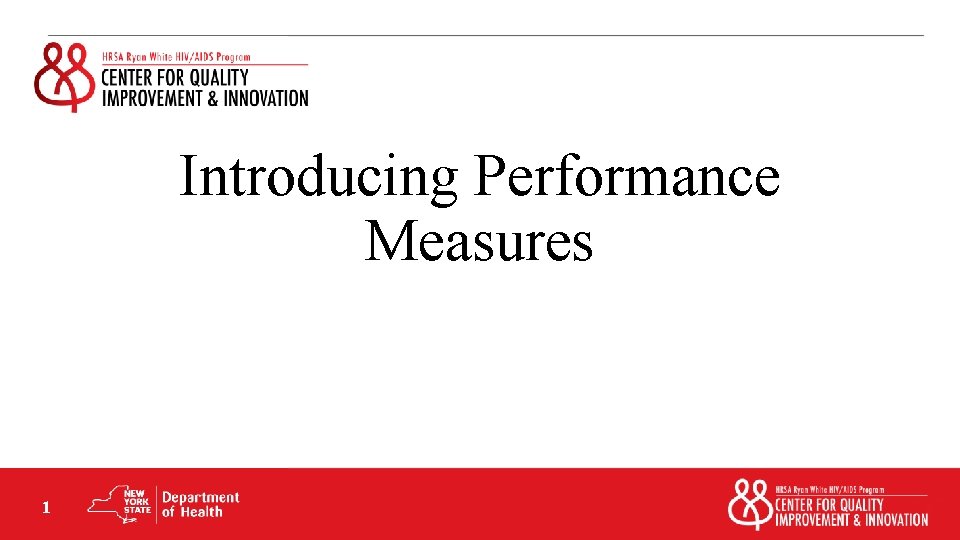 HRSA Ryan White HIV/AIDS Program
CENTER FOR QUALITY
IMPROVEMENT & INNOVATION

Introducing Performance Measures

1

NEW YORK STATE
Department of Health

HRSA Ryan White HIV/AIDS Program
CENTER FOR QUALITY
IMPROVEMENT & INNOVATION